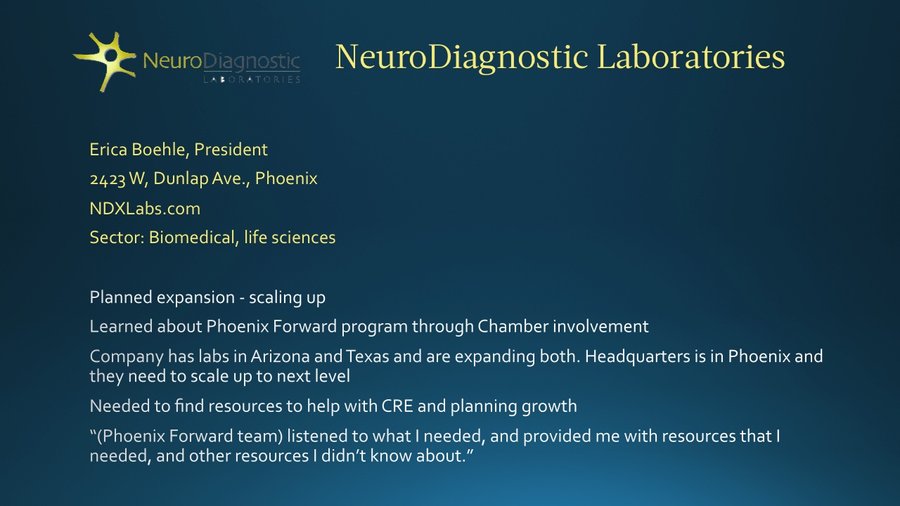 NeuroDiagnostic
LABORATORIES

NeuroDiagnostic Laboratories

Erica Boehle, President
2423 W, Dunlap Ave., Phoenix
NDXLabs.com
Sector: Biomedical, life sciences

Planned expansion - scaling up

Learned about Phoenix Forward program through Chamber involvement

Company has labs in Arizona and Texas and are expanding both. Headquarters is in Phoenix and they need to scale up to next level

Needed to find resources to help with CRE and planning growth

"(Phoenix Forward team) listened to what I needed, and provided me with resources that I needed, and other resources I didn't know about."